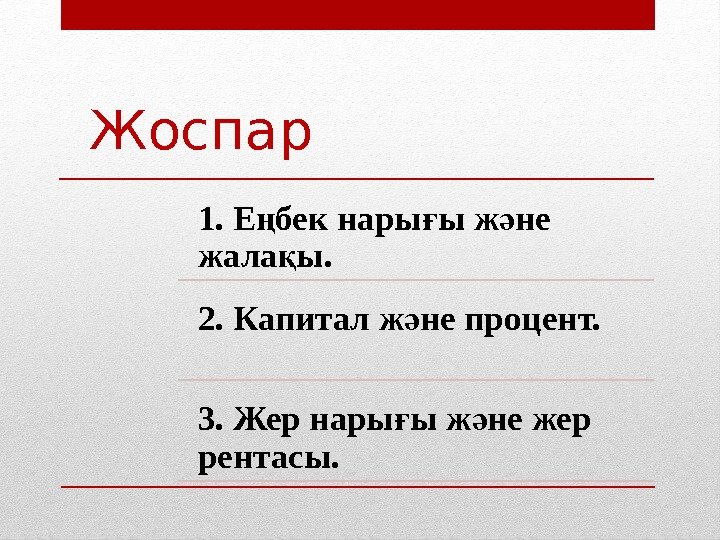 Жоспар

1. Еңбек нарығы және жалақы.

2. Капитал және процент.

3. Жер нарығы және жер рентасы.